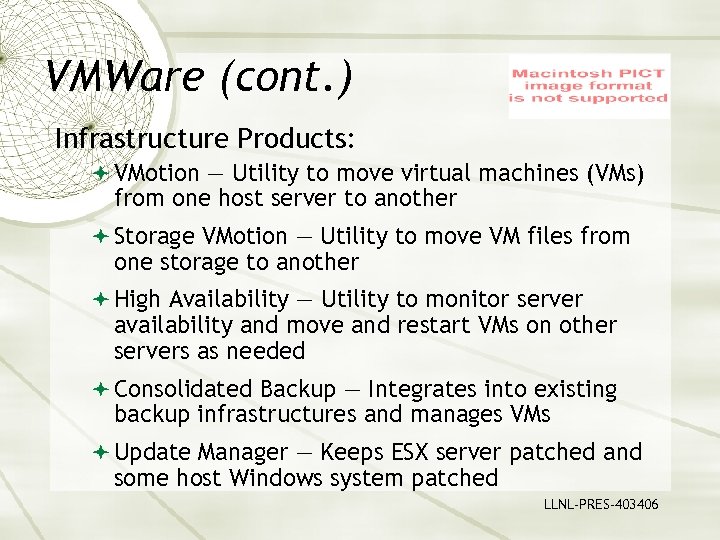 VMWare (cont.)

Macintosh PICT image format is not supported

Infrastructure Products:

VMotion — Utility to move virtual machines (VMs) from one host server to another

Storage VMotion — Utility to move VM files from one storage to another

High Availability — Utility to monitor server availability and move and restart VMs on other servers as needed

Consolidated Backup — Integrates into existing backup infrastructures and manages VMs

Update Manager — Keeps ESX server patched and some host Windows system patched

LLNL-PRES-403406